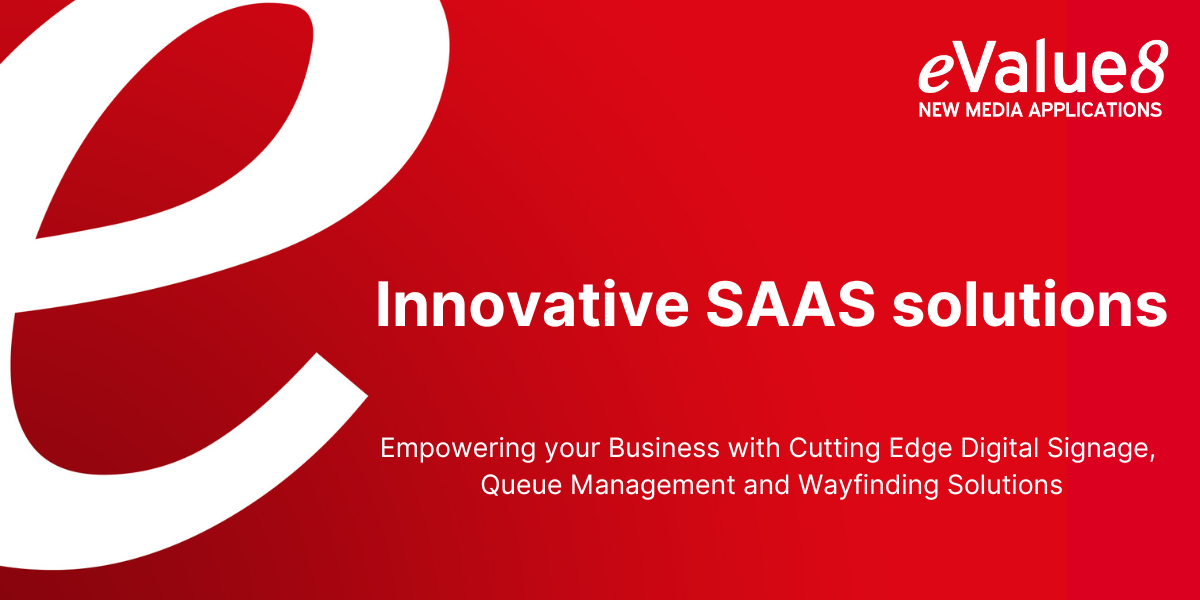 eValue8
NEW MEDIA APPLICATIONS

Innovative SAAS solutions

Empowering your Business with Cutting Edge Digital Signage, Queue Management and Wayfinding Solutions